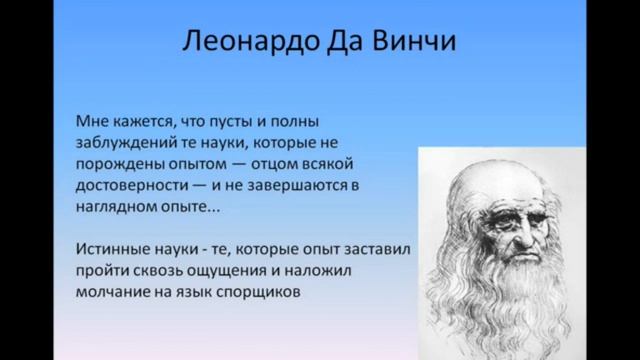 Леонардо Да Винчи

Мне кажется, что пусты и полны заблуждений те науки, которые не порождены опытом — отцом всякой достоверности — и не завершаются в наглядном опыте...

Истинные науки - те, которые опыт заставил пройти сквозь ощущения и наложил молчание на язык спорщиков